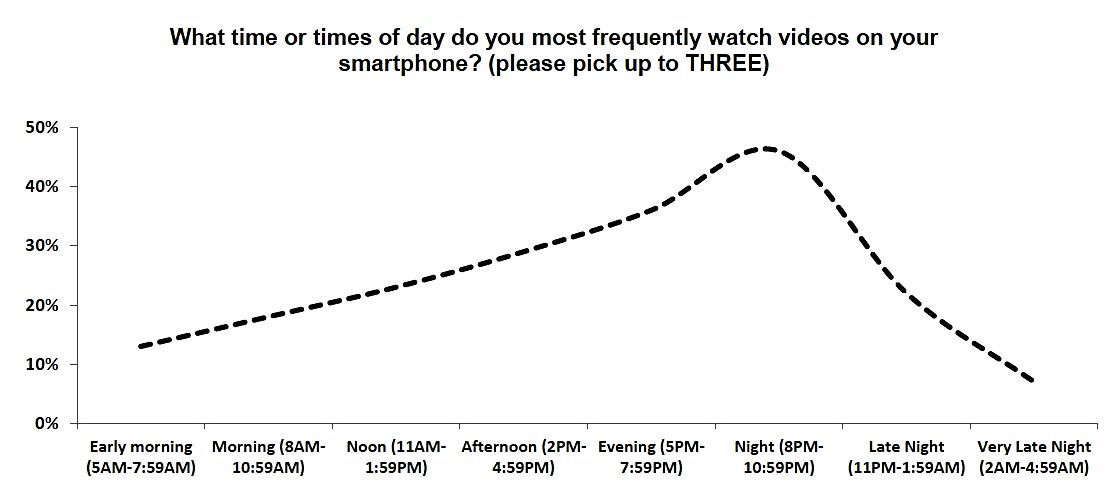 What time or times of day do you most frequently watch videos on your smartphone? (please pick up to THREE)

50%
40%
30%
20%
10%
0%

Early morning (5AM-7:59AM)
Morning (8AM-10:59AM)
Noon (11AM-1:59PM)
Afternoon (2PM-4:59PM)
Evening (5PM-7:59PM)
Night (8PM-10:59PM)
Late Night (11PM-1:59AM)
Very Late Night (2AM-4:59AM)